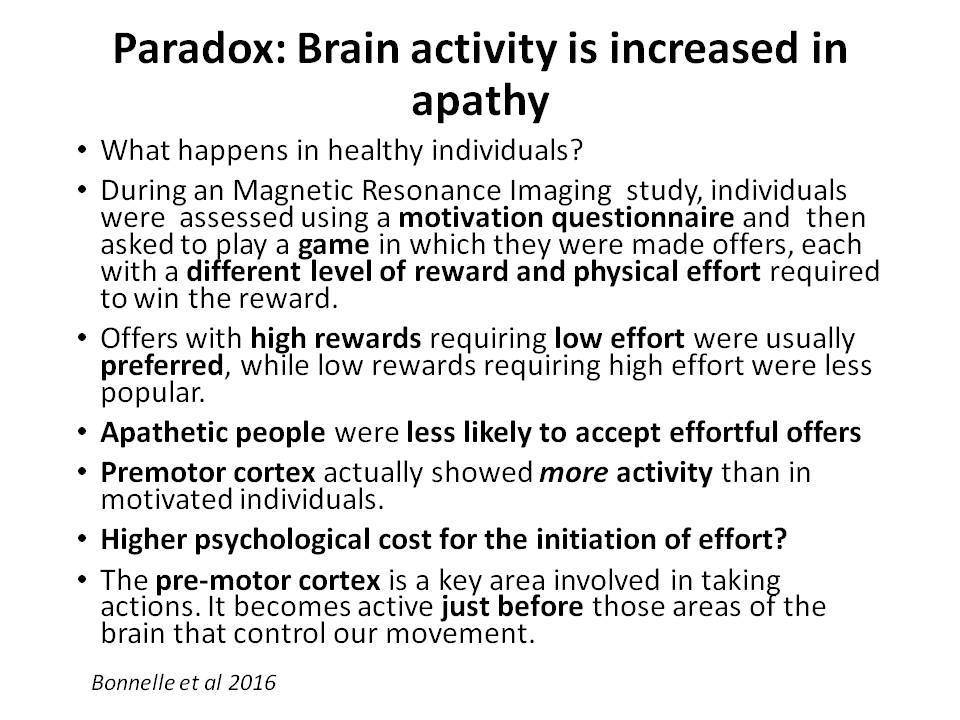 Paradox: Brain activity is increased in apathy

• What happens in healthy individuals?

• During an Magnetic Resonance Imaging study, individuals were assessed using a motivation questionnaire and then asked to play a game in which they were made offers, each with a different level of reward and physical effort required to win the reward.

• Offers with high rewards requiring low effort were usually preferred, while low rewards requiring high effort were less popular.

• Apathetic people were less likely to accept effortful offers

• Premotor cortex actually showed more activity than in motivated individuals.

• Higher psychological cost for the initiation of effort?

• The pre-motor cortex is a key area involved in taking actions. It becomes active just before those areas of the brain that control our movement.

Bonnelle et al 2016